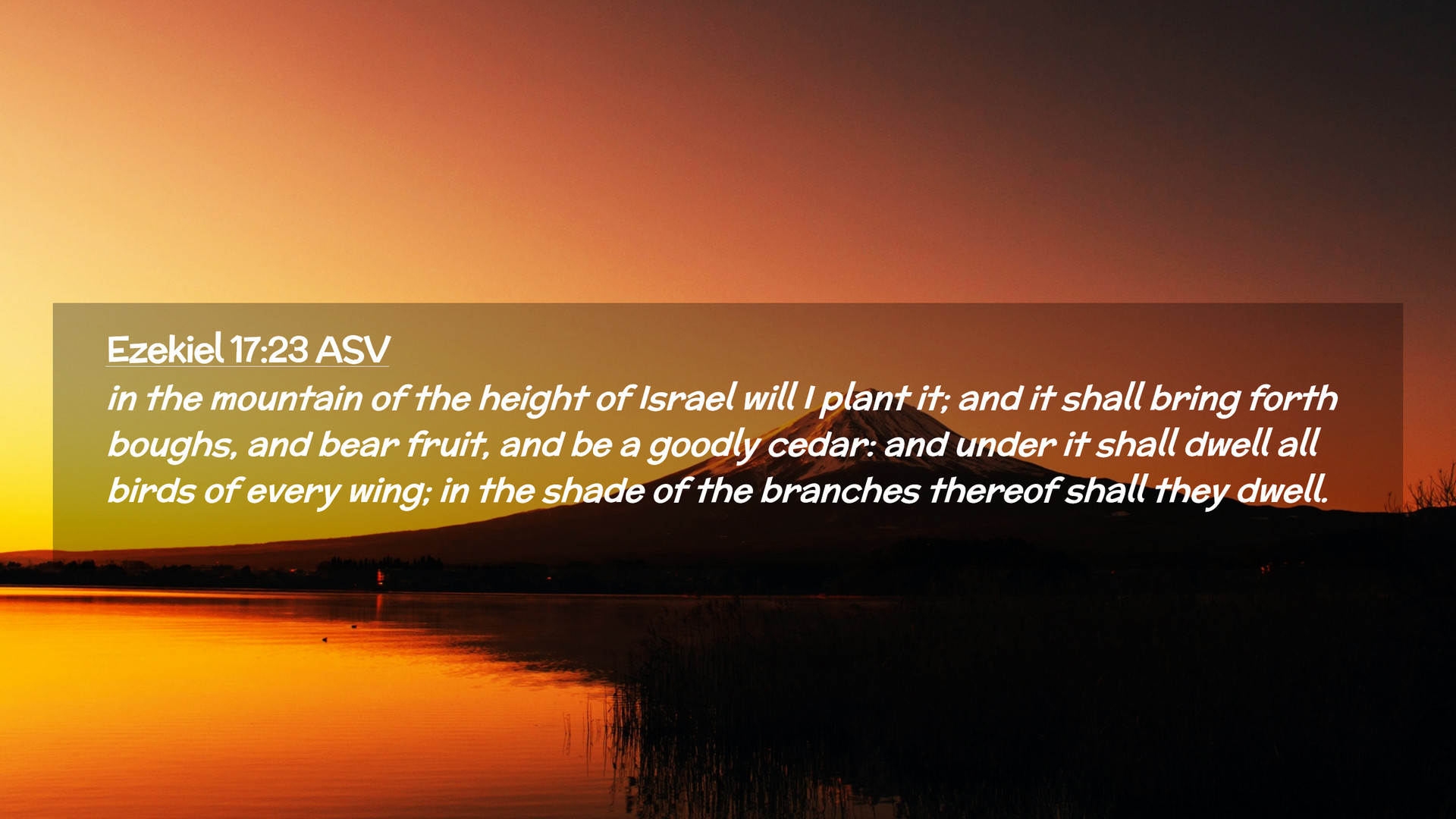 Ezekiel 17:23 ASV

in the mountain of the height of Israel will I plant it; and it shall bring forth boughs, and bear fruit, and be a goodly cedar: and under it shall dwell all birds of every wing; in the shade of the branches thereof shall they dwell.